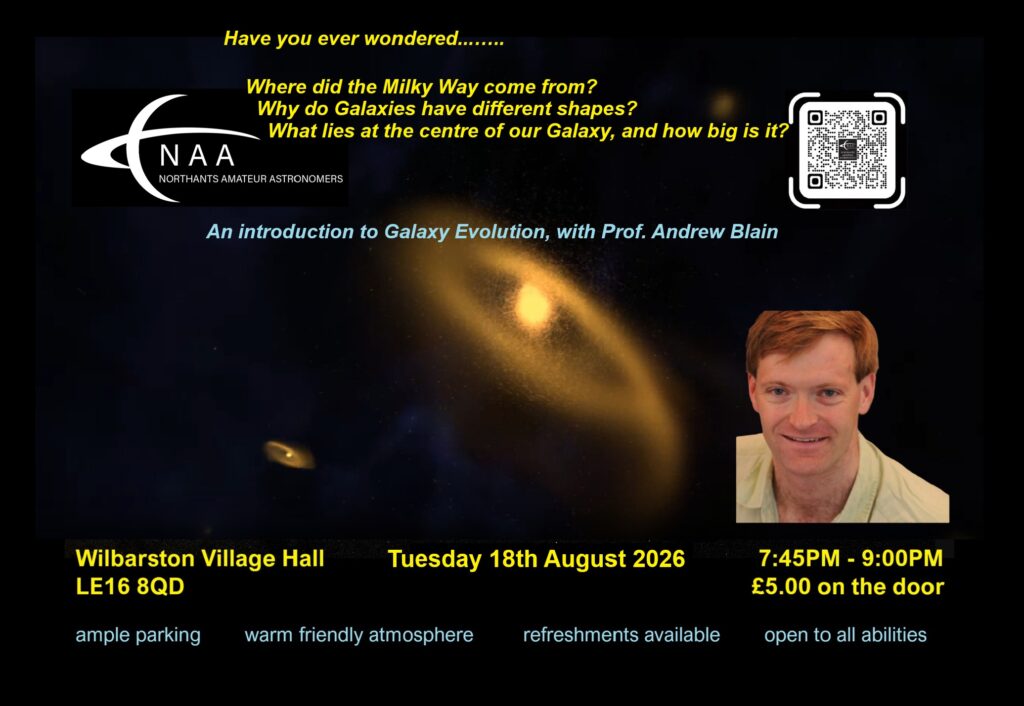 Have you ever wondered........

Where did the Milky Way come from?
Why do Galaxies have different shapes?
What lies at the centre of our Galaxy, and how big is it?

NAA
NORTHANTS AMATEUR ASTRONOMERS

An introduction to Galaxy Evolution, with Prof. Andrew Blain

Wilbarston Village Hall
LE16 8QD

Tuesday 18th August 2026

7:45PM - 9:00PM
£5.00 on the door

ample parking warm friendly atmosphere refreshments available open to all abilities